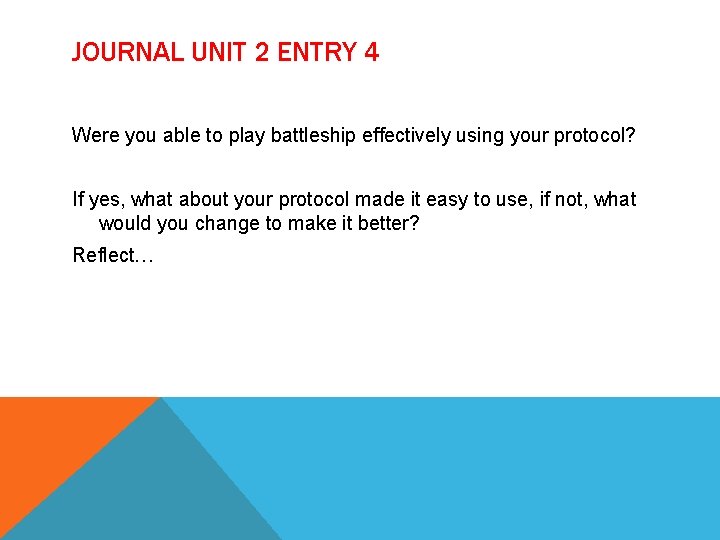 JOURNAL UNIT 2 ENTRY 4

Were you able to play battleship effectively using your protocol?

If yes, what about your protocol made it easy to use, if not, what would you change to make it better?

Reflect…